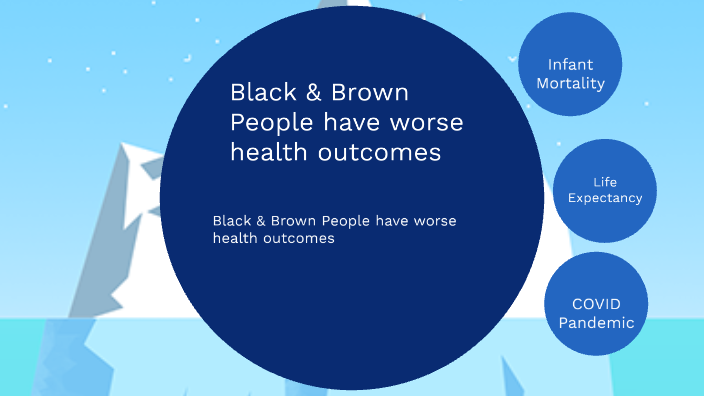 Black & Brown People have worse health outcomes

Black & Brown People have worse health outcomes

Infant Mortality

Life Expectancy

COVID Pandemic